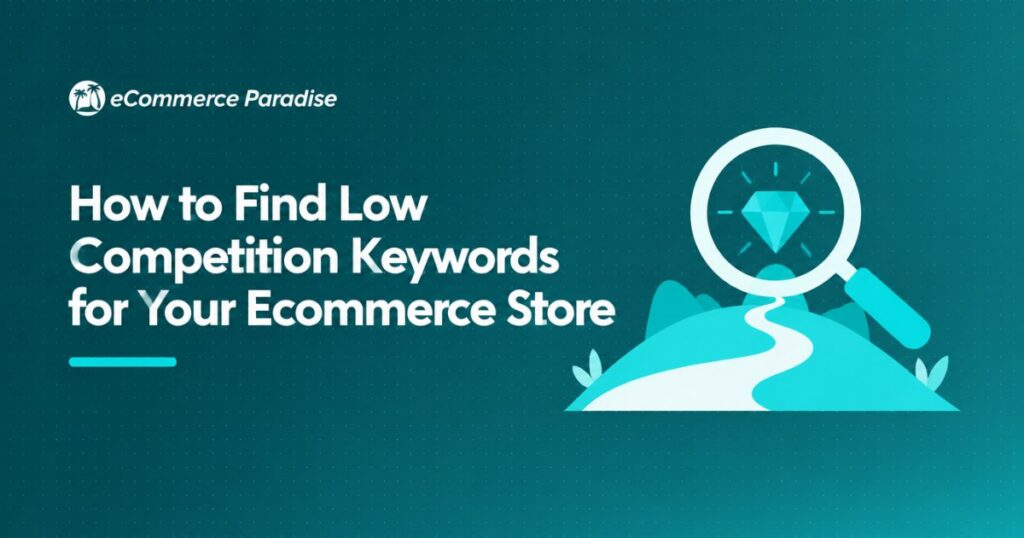 eCommerce Paradise

How to Find Low Competition Keywords for Your Ecommerce Store